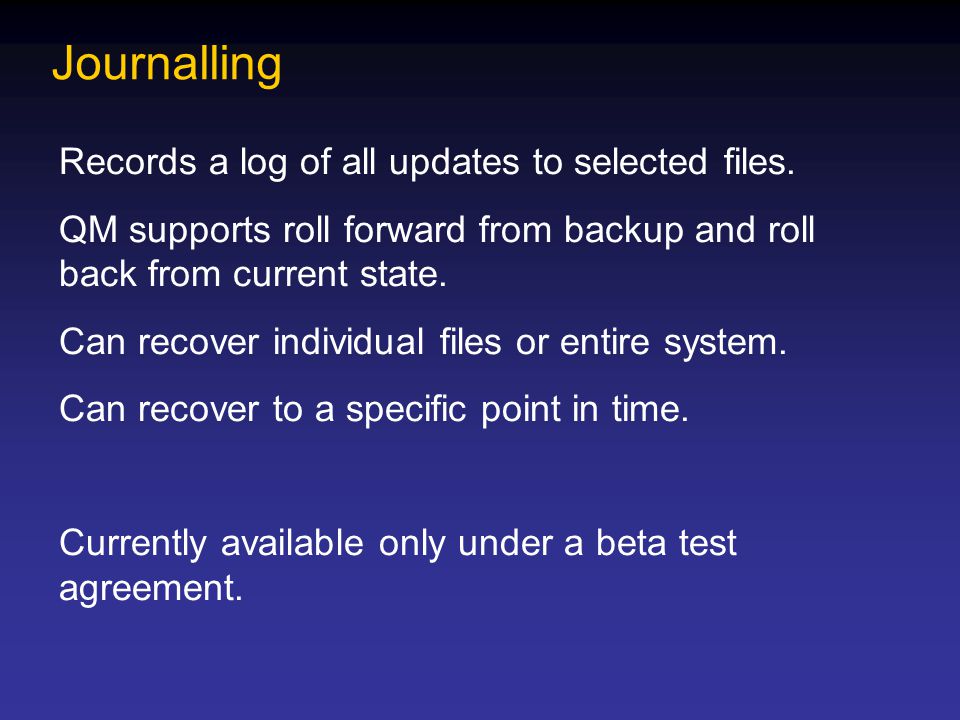 Journalling

Records a log of all updates to selected files.

QM supports roll forward from backup and roll back from current state.

Can recover individual files or entire system.

Can recover to a specific point in time.

Currently available only under a beta test agreement.